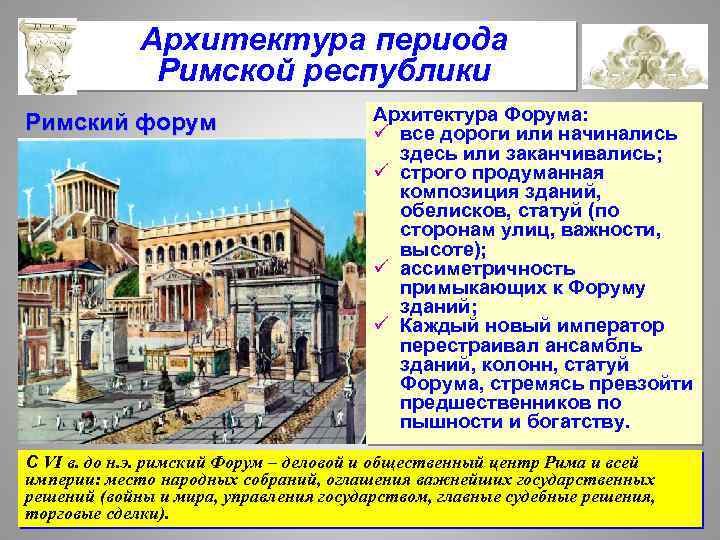 Архитектура периода Римской республики

Римский форум

Архитектура Форума:
✓ все дороги или начинались здесь или заканчивались;
✓ строго продуманная композиция зданий, обелисков, статуй (по сторонам улиц, важности, высоте);
✓ ассиметричность примыкающих к Форуму зданий;
✓ Каждый новый император перестраивал ансамбль зданий, колонн, статуй Форума, стремясь превзойти предшественников по пышности и богатству.

С VI в. до н.э. римский Форум – деловой и общественный центр Рима и всей империи: место народных собраний, оглашения важнейших государственных решений (войны и мира, управления государством, главные судебные решения, торговые сделки).